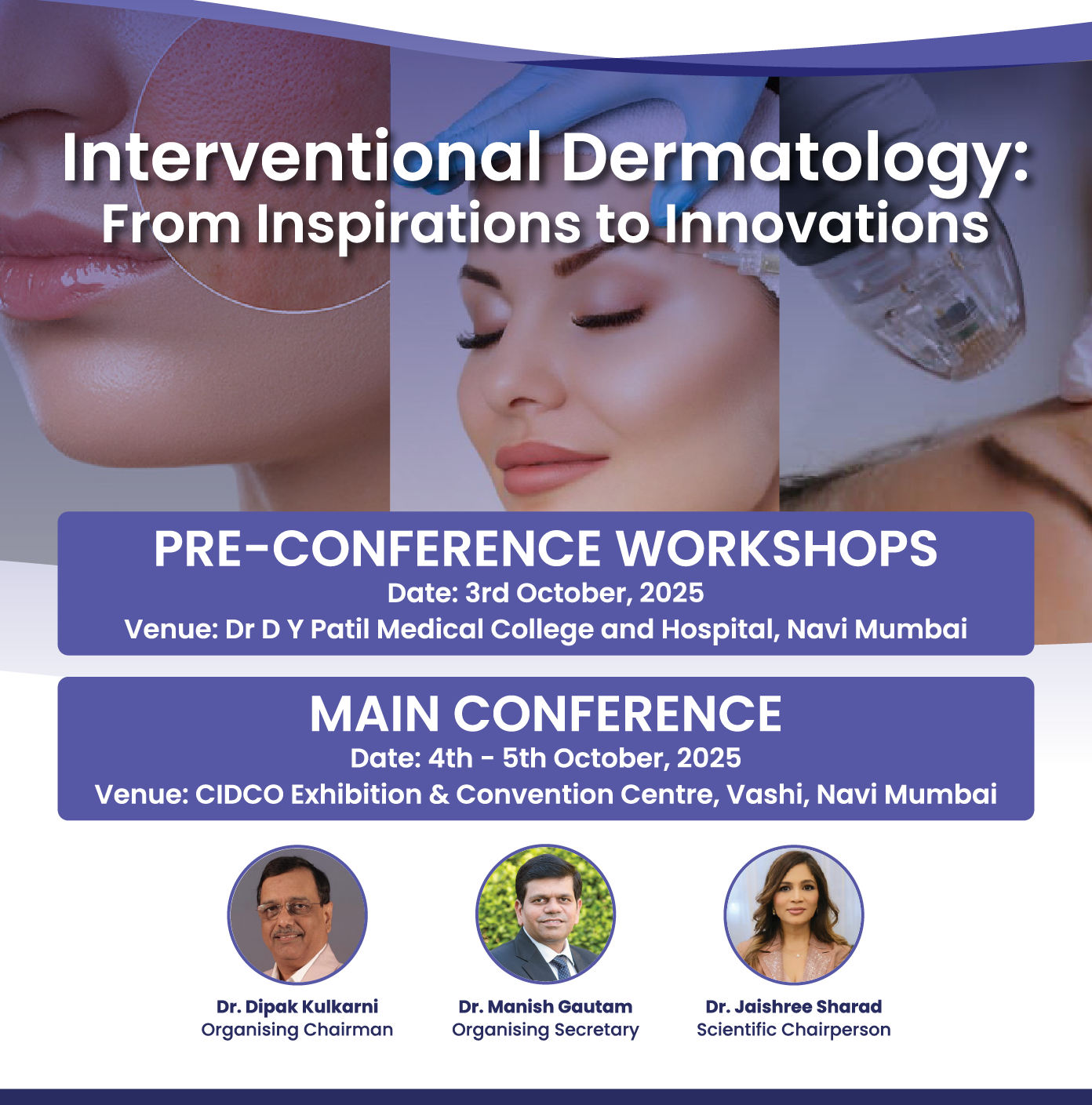 Interventional Dermatology:
From Inspirations to Innovations

PRE-CONFERENCE WORKSHOPS
Date: 3rd October, 2025
Venue: Dr D Y Patil Medical College and Hospital, Navi Mumbai

MAIN CONFERENCE
Date: 4th - 5th October, 2025
Venue: CIDCO Exhibition & Convention Centre, Vashi, Navi Mumbai

Dr. Dipak Kulkarni
Organising Chairman

Dr. Manish Gautam
Organising Secretary

Dr. Jaishree Sharad
Scientific Chairperson